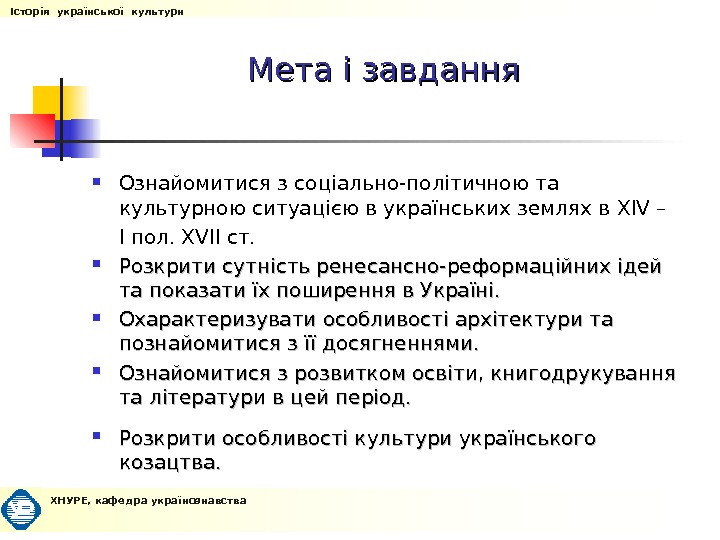 Історія української культури

Мета і завдання

Ознайомитися з соціально-політичною та культурною ситуацією в українських землях в XIV – I пол. XVII ст.

Розкрити сутність ренесансно-реформаційних ідей та показати їх поширення в Україні.

Охарактеризувати особливості архітектури та познайомитися з її досягненнями.

Ознайомитися з розвитком освіти, книгодрукування та літератури в цей період.

Розкрити особливості культури українського козацтва.

ХНУРЕ, кафедра українознавства